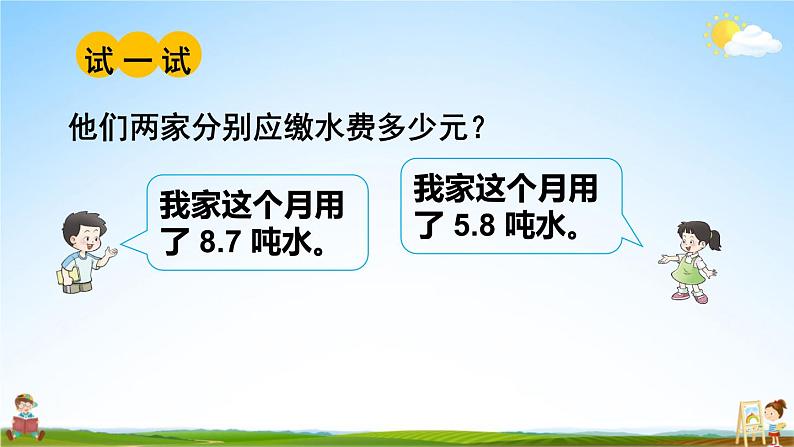 试一试

他们两家分别应缴水费多少元？

我家这个月用了 8.7 吨水。

我家这个月用了 5.8 吨水。